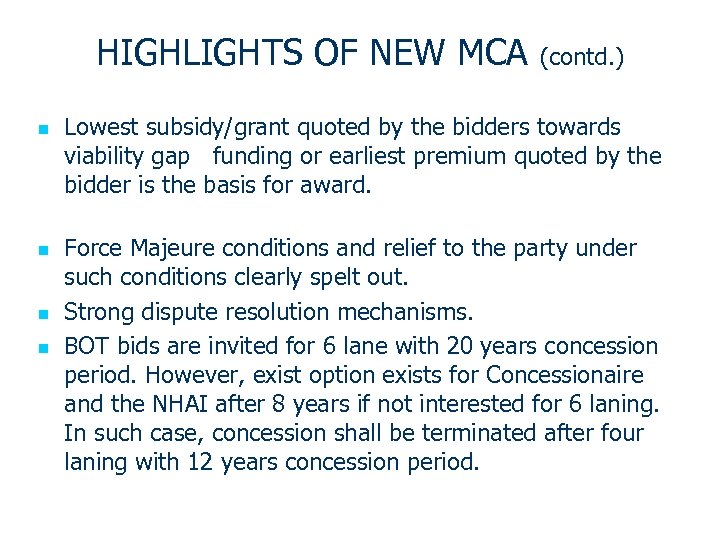 HIGHLIGHTS OF NEW MCA (contd.)

- Lowest subsidy/grant quoted by the bidders towards viability gap funding or earliest premium quoted by the bidder is the basis for award.

- Force Majeure conditions and relief to the party under such conditions clearly spelt out.
- Strong dispute resolution mechanisms.
- BOT bids are invited for 6 lane with 20 years concession period. However, exist option exists for Concessionaire and the NHAI after 8 years if not interested for 6 laning. In such case, concession shall be terminated after four laning with 12 years concession period.